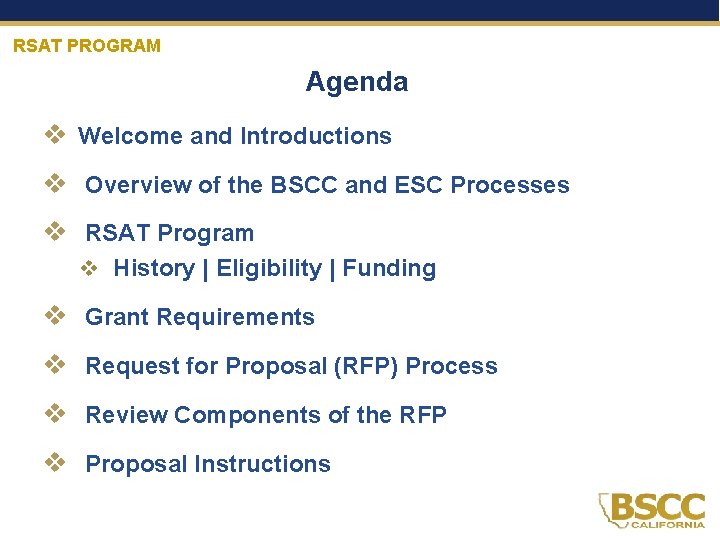 RSAT PROGRAM

Agenda

❖ Welcome and Introductions

❖ Overview of the BSCC and ESC Processes

❖ RSAT Program

❖ History | Eligibility | Funding

❖ Grant Requirements

❖ Request for Proposal (RFP) Process

❖ Review Components of the RFP

❖ Proposal Instructions

BSCC CALIFORNIA